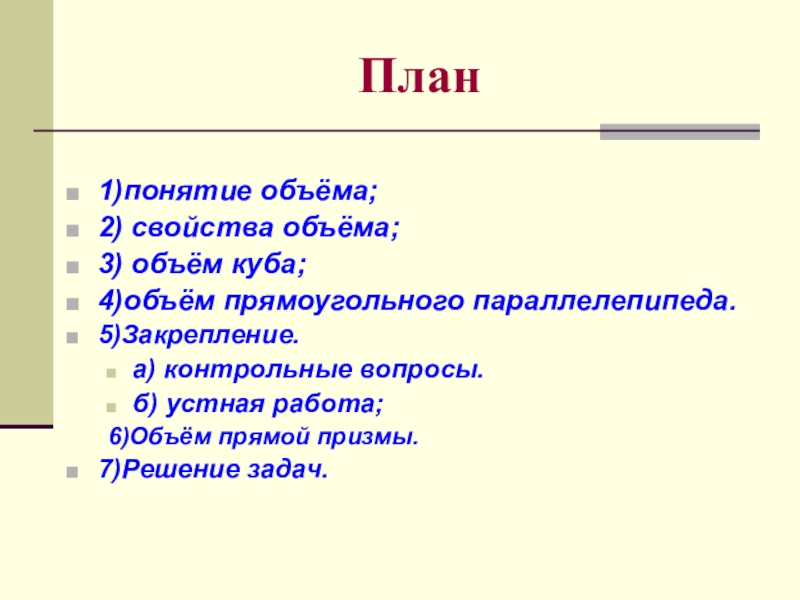 План

1)понятие объёма;
2) свойства объёма;
3) объём куба;
4)объём прямоугольного параллелепипеда.
5)Закрепление.
а) контрольные вопросы.
б) устная работа;
6)Объём прямой призмы.
7)Решение задач.